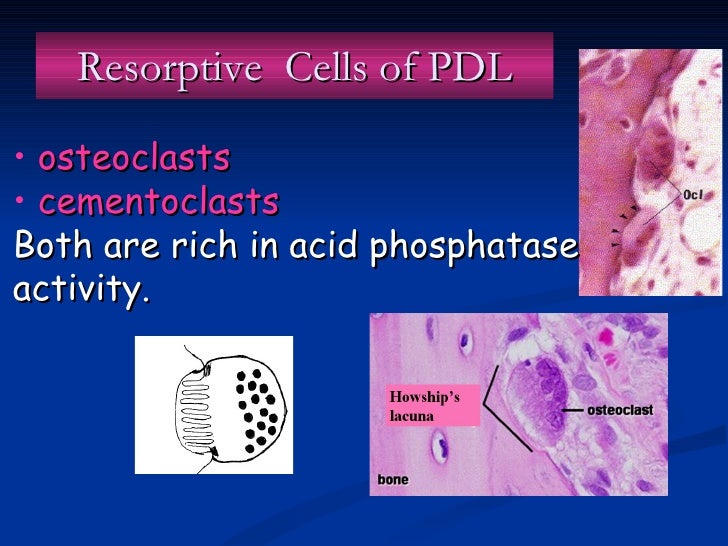 Resorptive Cells of PDL

• osteoclasts
• cementoclasts
Both are rich in acid phosphatase activity.

Ocl

Howship's lacuna

osteoclast

bone